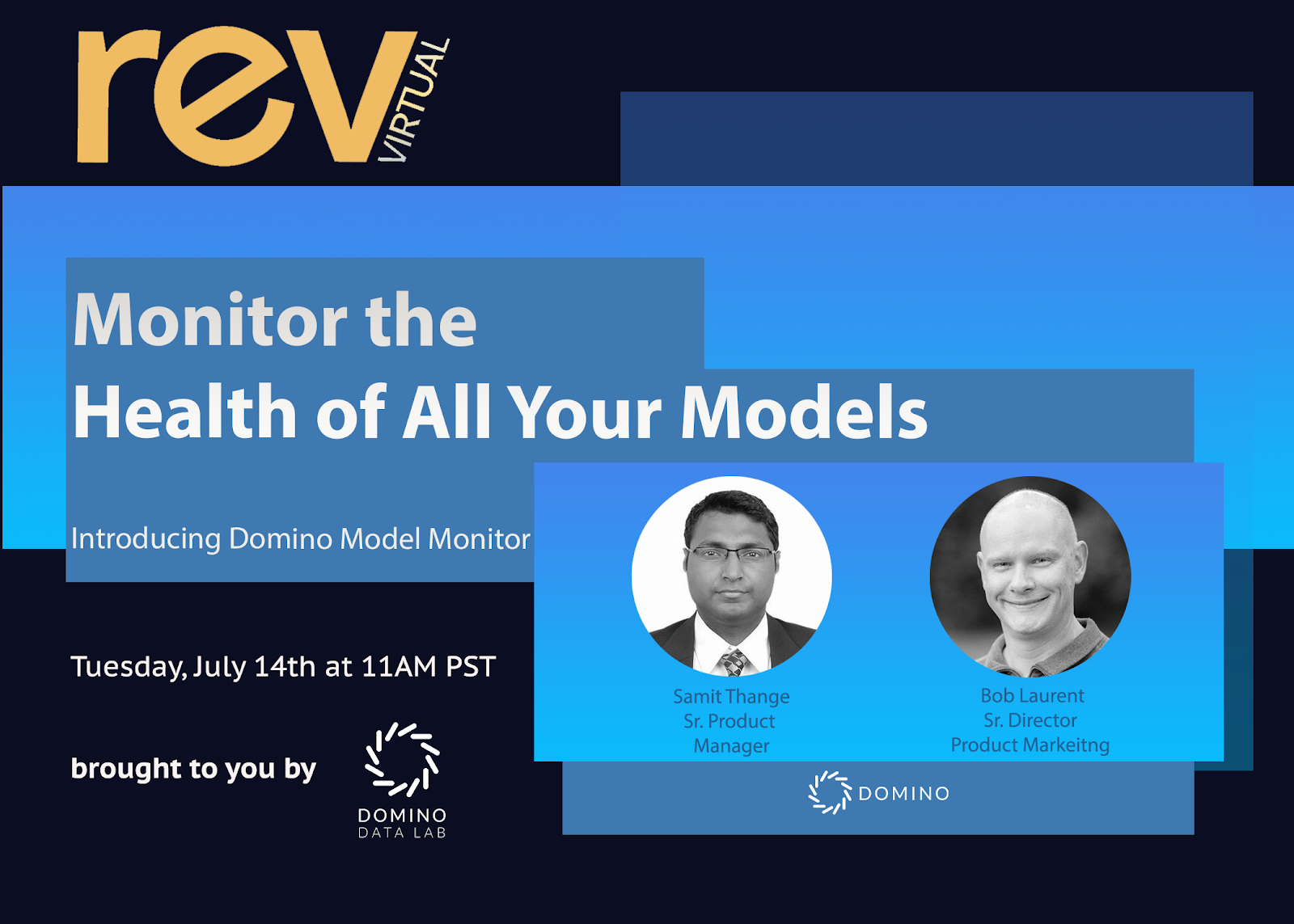 rev VIRTUAL

Monitor the
Health of All Your Models

Introducing Domino Model Monitor

Tuesday, July 14th at 11AM PST

brought to you by

DOMINO
DATA LAB

Samit Thange
Sr. Product
Manager

Bob Laurent
Sr. Director
Product Markeitng

DOMINO